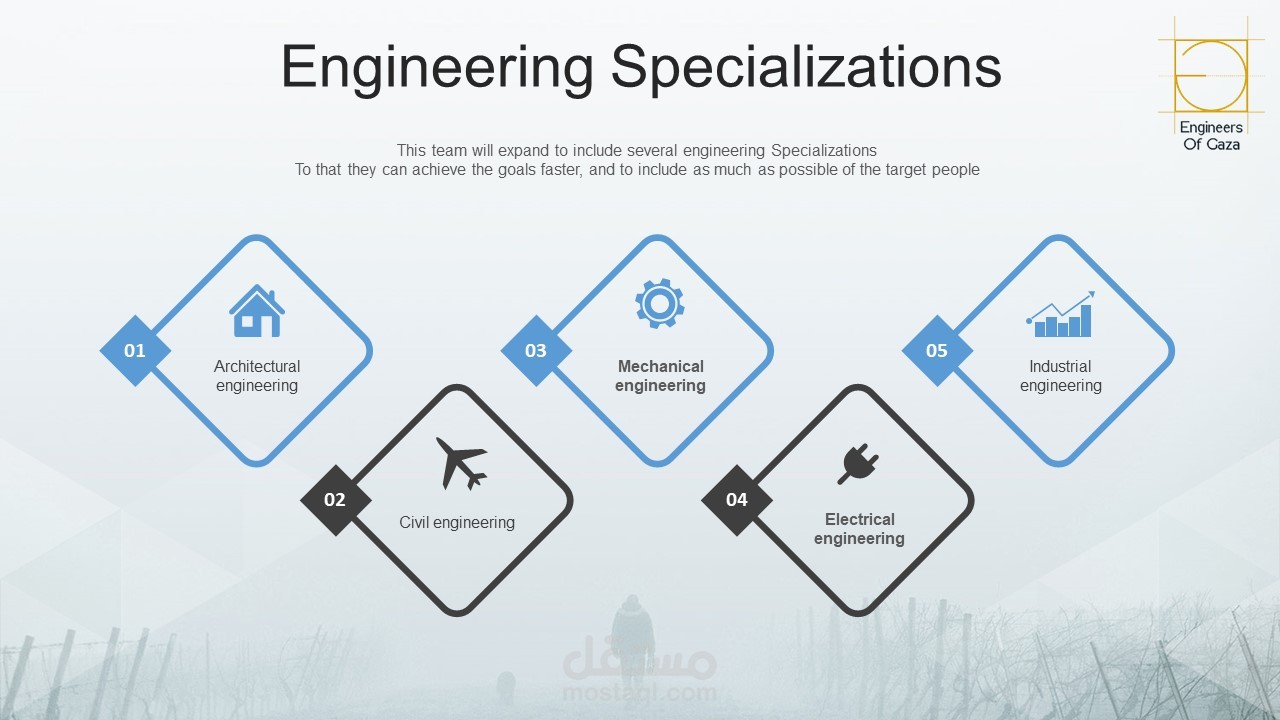 Engineering Specializations

Engineers Of Gaza

This team will expand to include several engineering Specializations
To that they can achieve the goals faster, and to include as much as possible of the target people

01 Architectural engineering

02 Civil engineering

03 Mechanical engineering

04 Electrical engineering

05 Industrial engineering

مستقل
mostaql.com